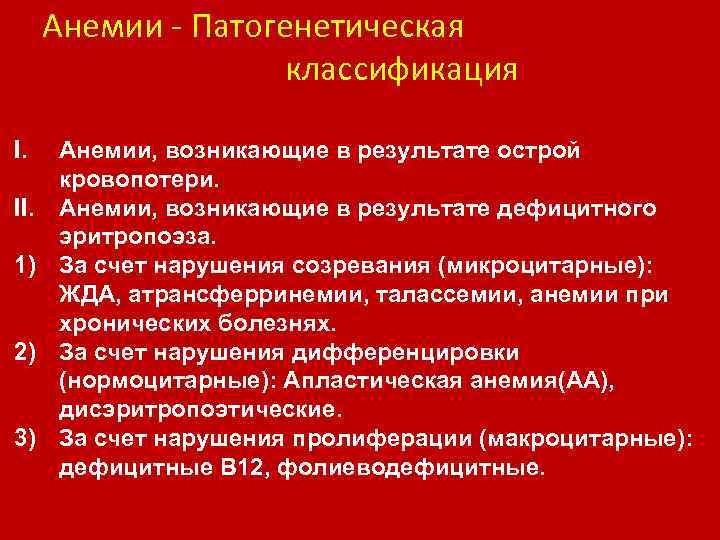 Анемии - Патогенетическая классификация

I. Анемии, возникающие в результате острой кровопотери.

II. Анемии, возникающие в результате дефицитного эритропоэза.

1) За счет нарушения созревания (микроцитарные): ЖДА, атрансферринемии, талассемии, анемии при хронических болезнях.

2) За счет нарушения дифференцировки (нормоцитарные): Апластическая анемия(АА), дисэритропоэтические.

3) За счет нарушения пролиферации (макроцитарные): дефицитные В12, фолиеводефицитные.